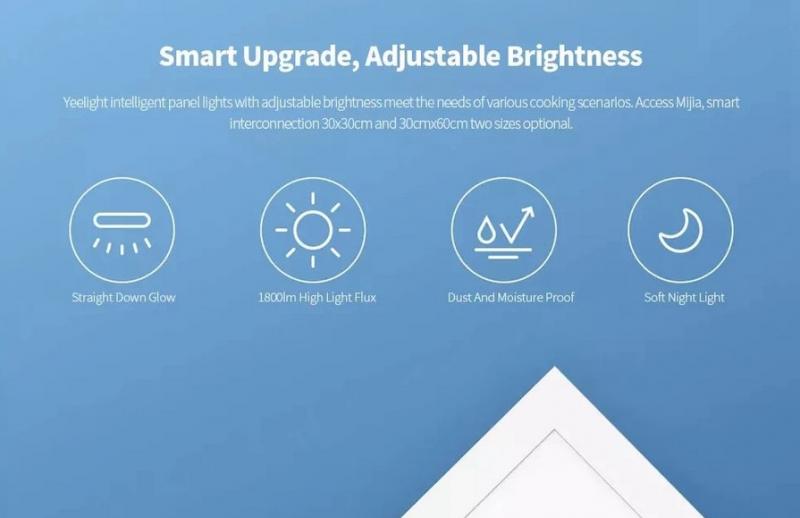 Smart Upgrade, Adjustable Brightness

Yeelight intelligent panel lights with adjustable brightness meet the needs of various cooking scenarios. Access Mijia, smart interconnection 30x30cm and 30cmx60cm two sizes optional.

Straight Down Glow

1800lm High Light Flux

Dust And Moisture Proof

Soft Night Light